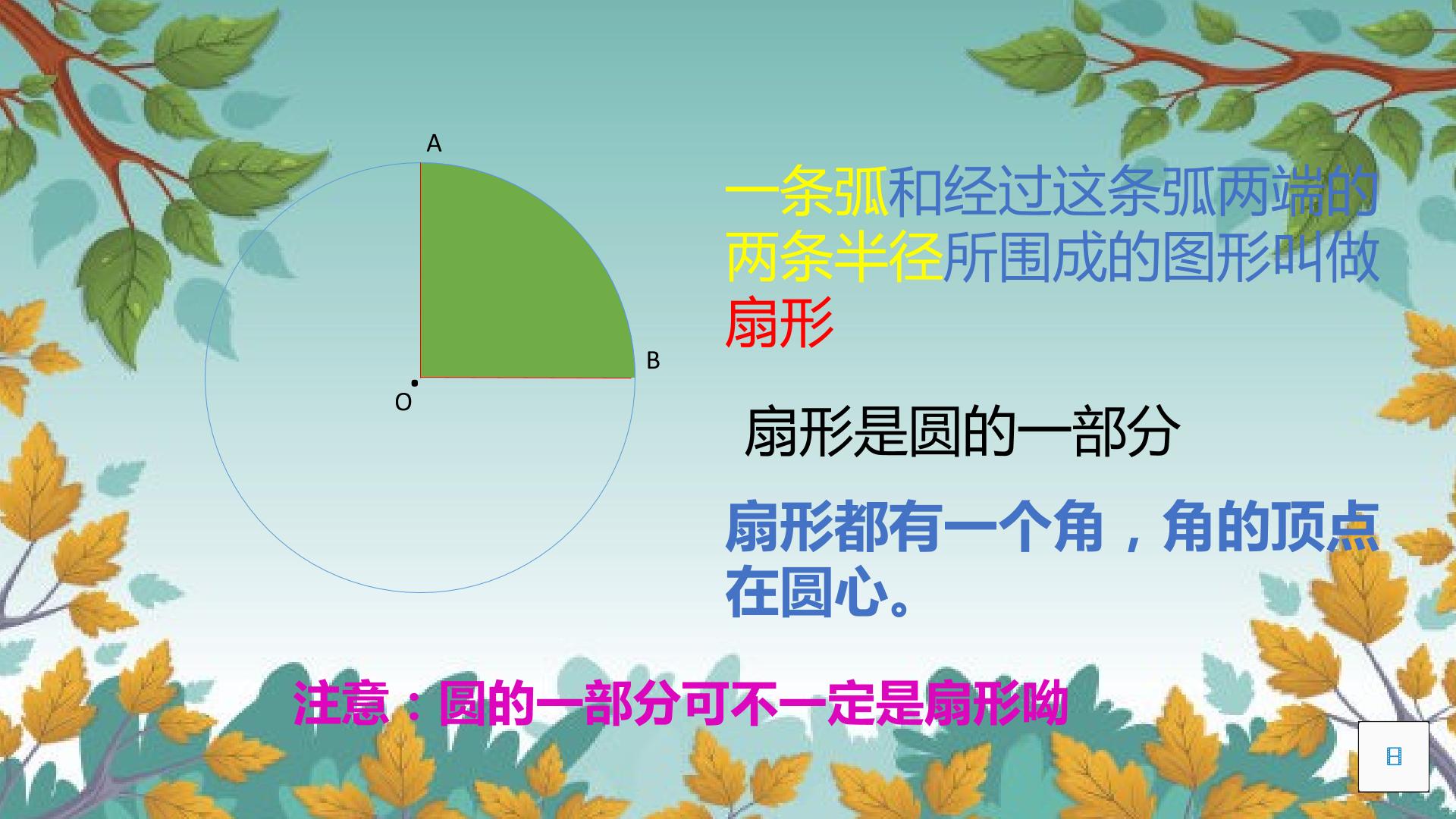 A

B

O

一条弧和经过这条弧两端的两条半径所围成的图形叫做扇形

扇形是圆的一部分

扇形都有一个角，角的顶点在圆心。

注意：圆的一部分可不一定是扇形呦